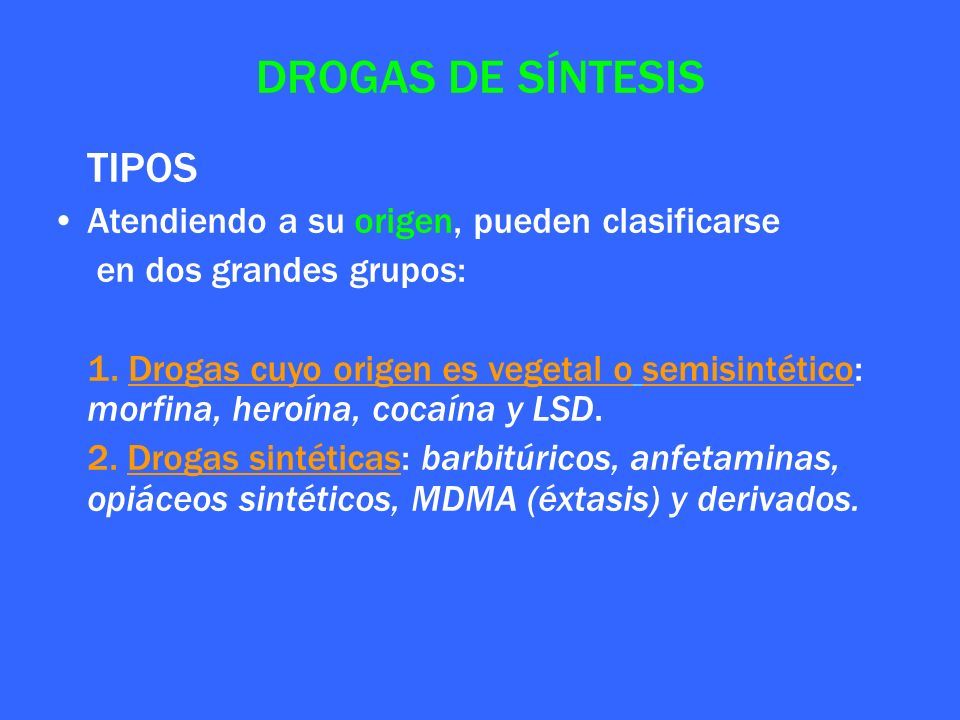 DROGAS DE SÍNTESIS

TIPOS

• Atendiendo a su origen, pueden clasificarse en dos grandes grupos:

1. Drogas cuyo origen es vegetal o semisintético: morfina, heroína, cocaína y LSD.

2. Drogas sintéticas: barbitúricos, anfetaminas, opiáceos sintéticos, MDMA (éxtasis) y derivados.